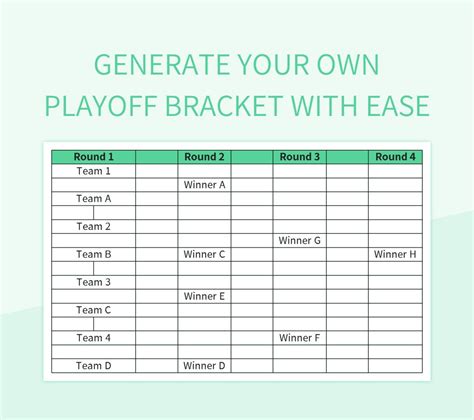 GENERATE YOUR OWN PLAYOFF BRACKET WITH EASE

| Round 1 | | Round 2 | | Round 3 | | Round 4 |
|---|---|---|---|---|---|---|
| Team 1 | | | | | | |
| | | Winner A | | | | |
| Team A | | | | | | |
| | | | | | | |
| Team 2 | | | | | | |
| | | | | Winner G | | |
| Team B | | Winner C | | | | Winner H |
| | | | | | | |
| Team 3 | | | | | | |
| | | Winner E | | | | |
| Team C | | | | | | |
| | | | | | | |
| Team 4 | | | | Winner F | | |
| | | | | | | |
| Team D | | Winner D | | | | |